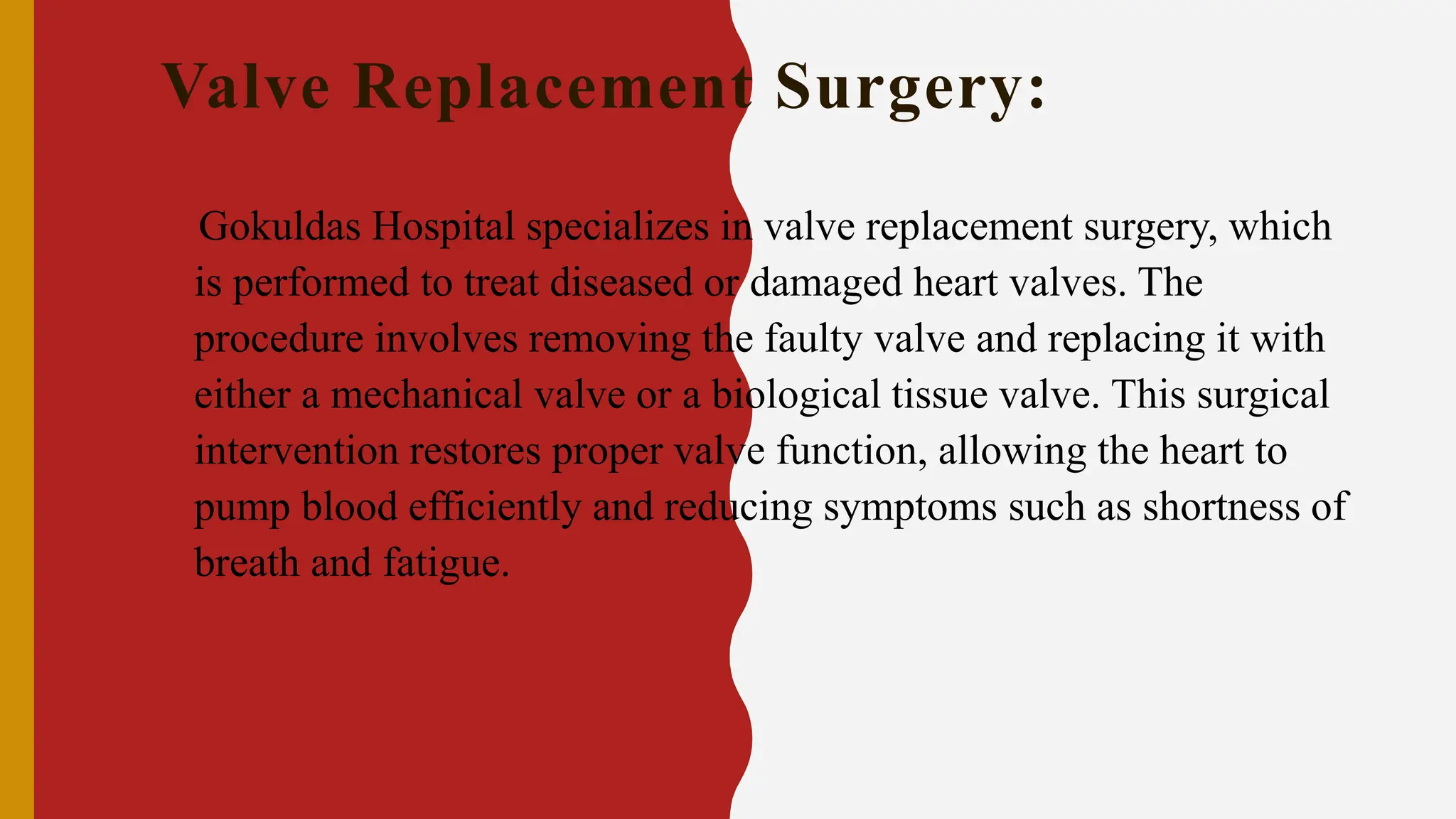 Valve Replacement Surgery:

Gokuldas Hospital specializes in valve replacement surgery, which is performed to treat diseased or damaged heart valves. The procedure involves removing the faulty valve and replacing it with either a mechanical valve or a biological tissue valve. This surgical intervention restores proper valve function, allowing the heart to pump blood efficiently and reducing symptoms such as shortness of breath and fatigue.